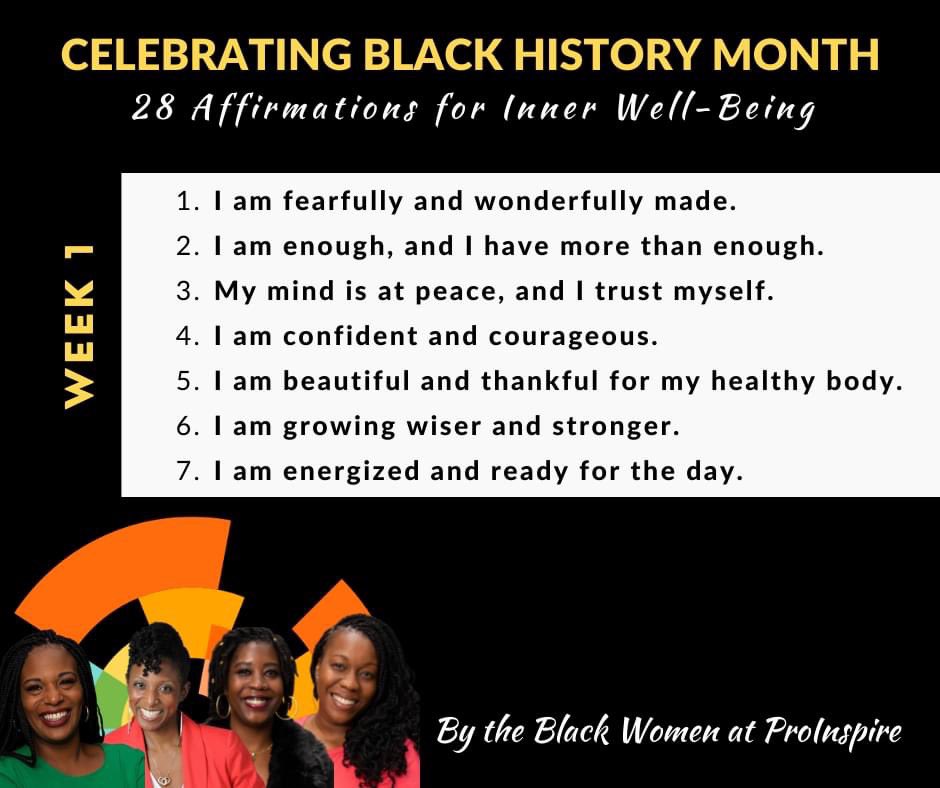 CELEBRATING BLACK HISTORY MONTH
28 Affirmations for Inner Well-Being

WEEK 1

1. I am fearfully and wonderfully made.
2. I am enough, and I have more than enough.
3. My mind is at peace, and I trust myself.
4. I am confident and courageous.
5. I am beautiful and thankful for my healthy body.
6. I am growing wiser and stronger.
7. I am energized and ready for the day.

By the Black Women at ProInspire